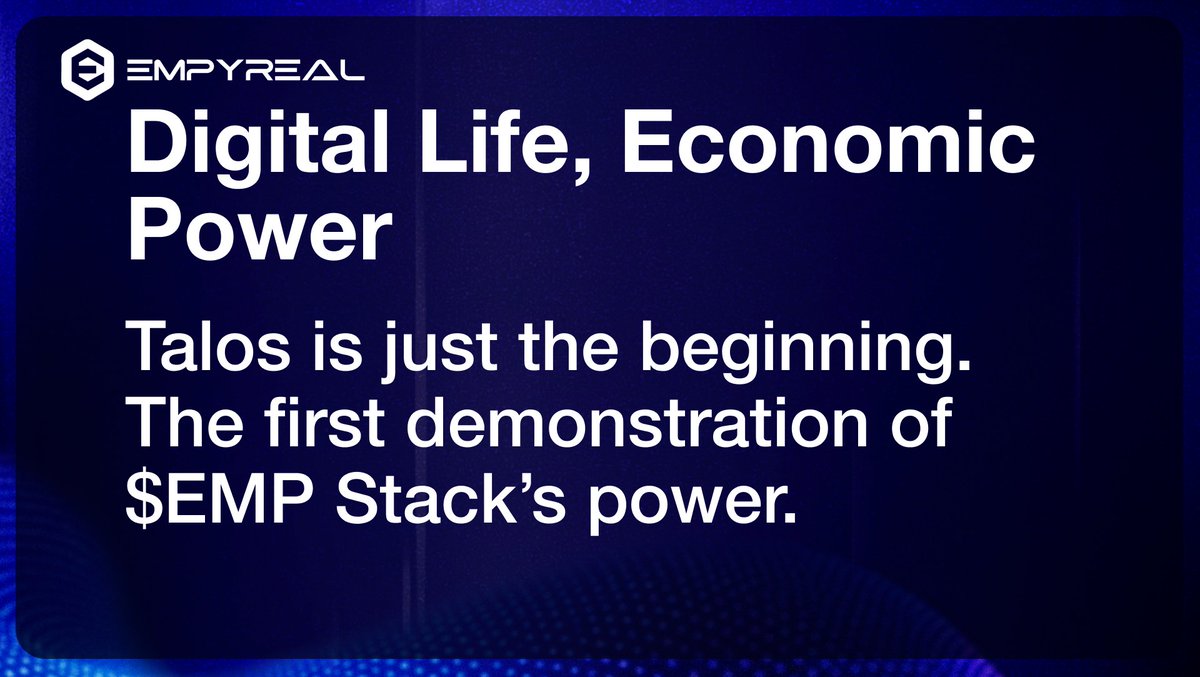 EMPYREAL

Digital Life, Economic Power

Talos is just the beginning. The first demonstration of \$EMP Stack's power.